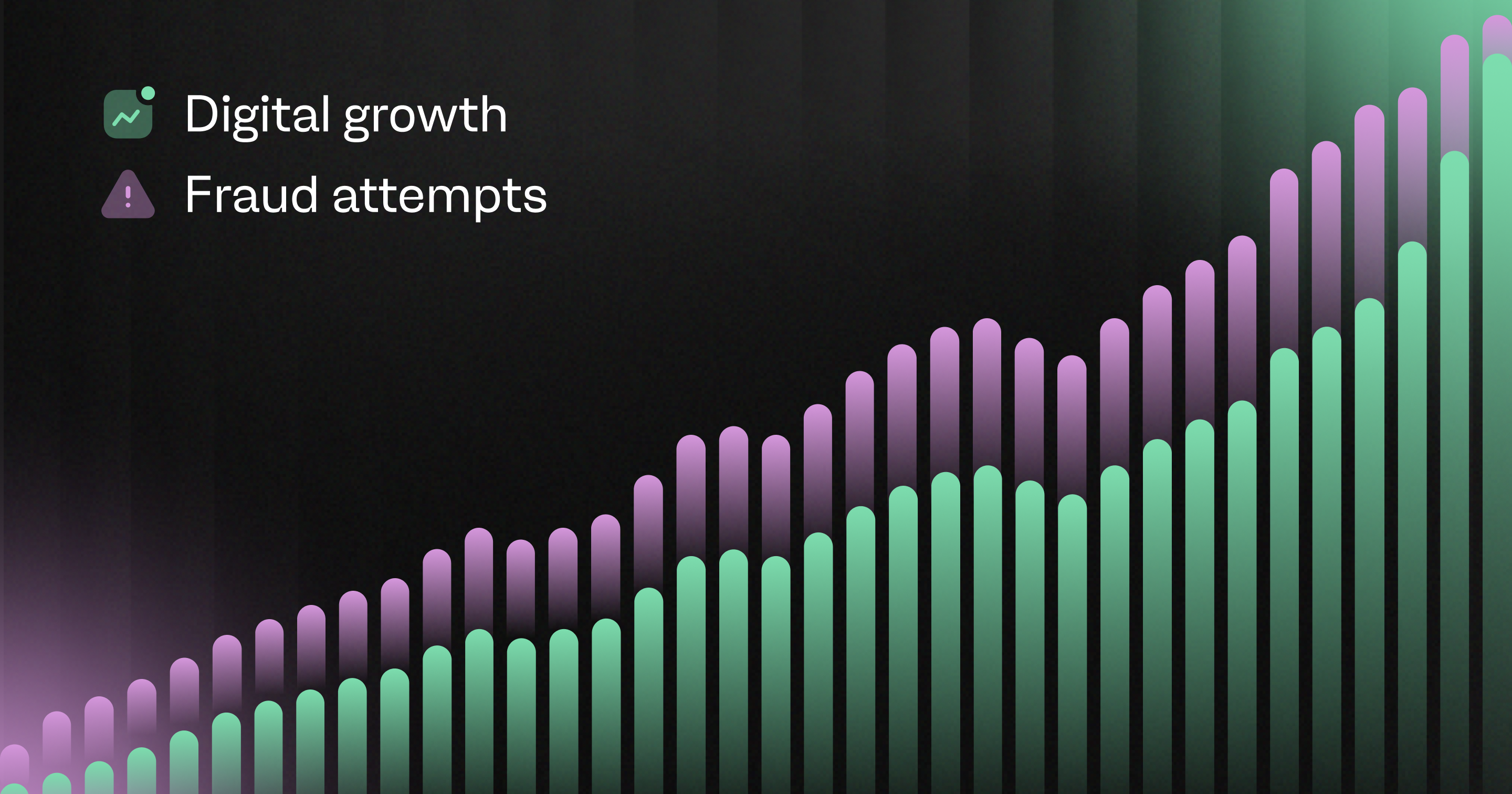 Digital growth
Fraud attempts